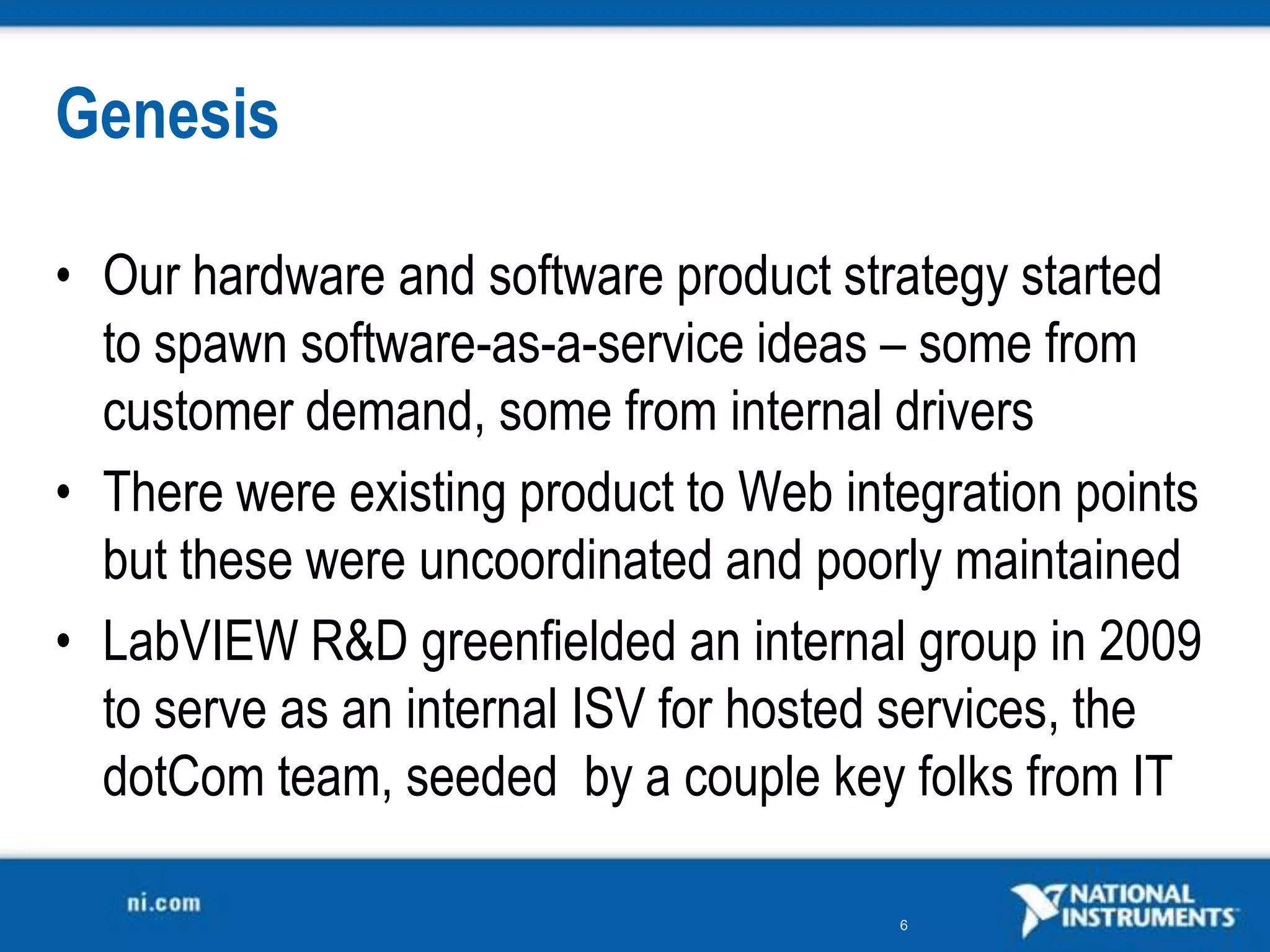 Genesis

• Our hardware and software product strategy started to spawn software-as-a-service ideas – some from customer demand, some from internal drivers

• There were existing product to Web integration points but these were uncoordinated and poorly maintained

• LabVIEW R&D greenfielded an internal group in 2009 to serve as an internal ISV for hosted services, the dotCom team, seeded by a couple key folks from IT

ni.com

6

NATIONAL INSTRUMENTS